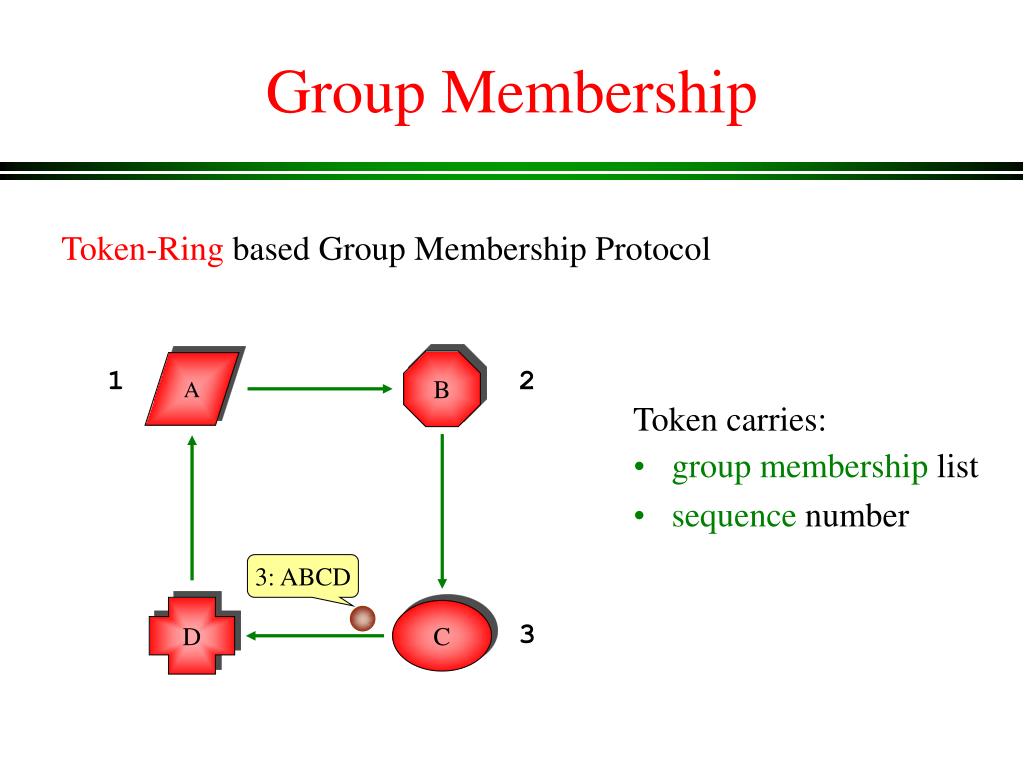 Group Membership

Token-Ring based Group Membership Protocol

1 A

B 2

3: ABCD

D

C 3

Token carries:
• group membership list
• sequence number